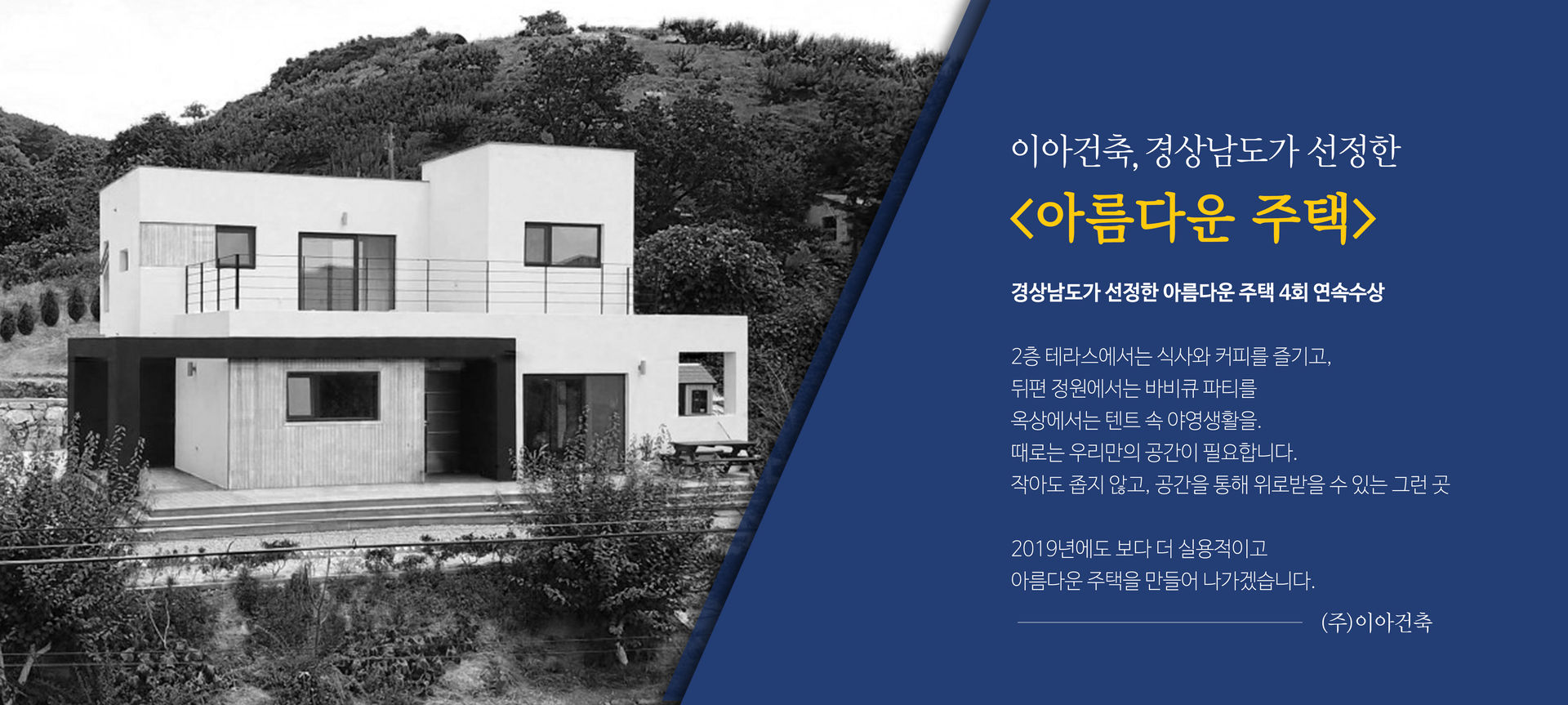 이아건축, 경상남도가 선정한
<아름다운 주택>

경상남도가 선정한 아름다운 주택 4회 연속수상

2층 테라스에서는 식사와 커피를 즐기고,
뒤편 정원에서는 바비큐 파티를
옥상에서는 텐트 속 야영생활을.
때로는 우리만의 공간이 필요합니다.
작아도 좁지 않고, 공간을 통해 위로받을 수 있는 그런 곳

2019년에도 보다 더 실용적이고
아름다운 주택을 만들어 나가겠습니다.

(주)이아건축